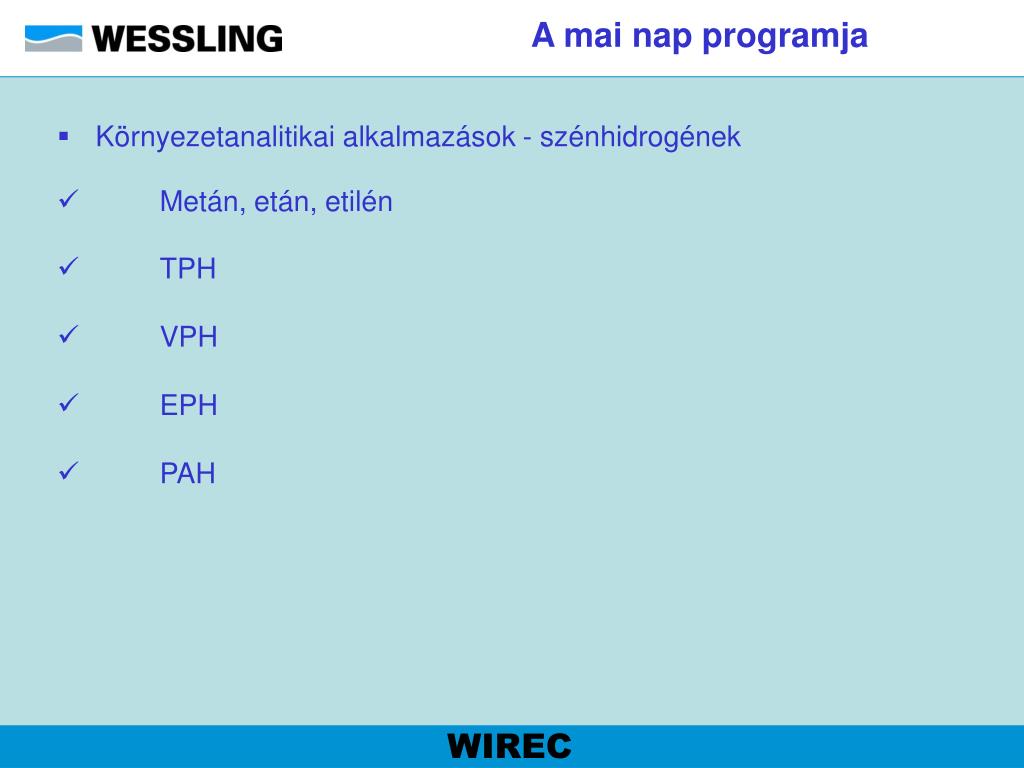 WESSLING

A mai nap programja

▪ Környezetanalitikai alkalmazások - szénhidrogének

✓ Metán, etán, etilén

✓ TPH

✓ VPH

✓ EPH

✓ PAH

WIREC